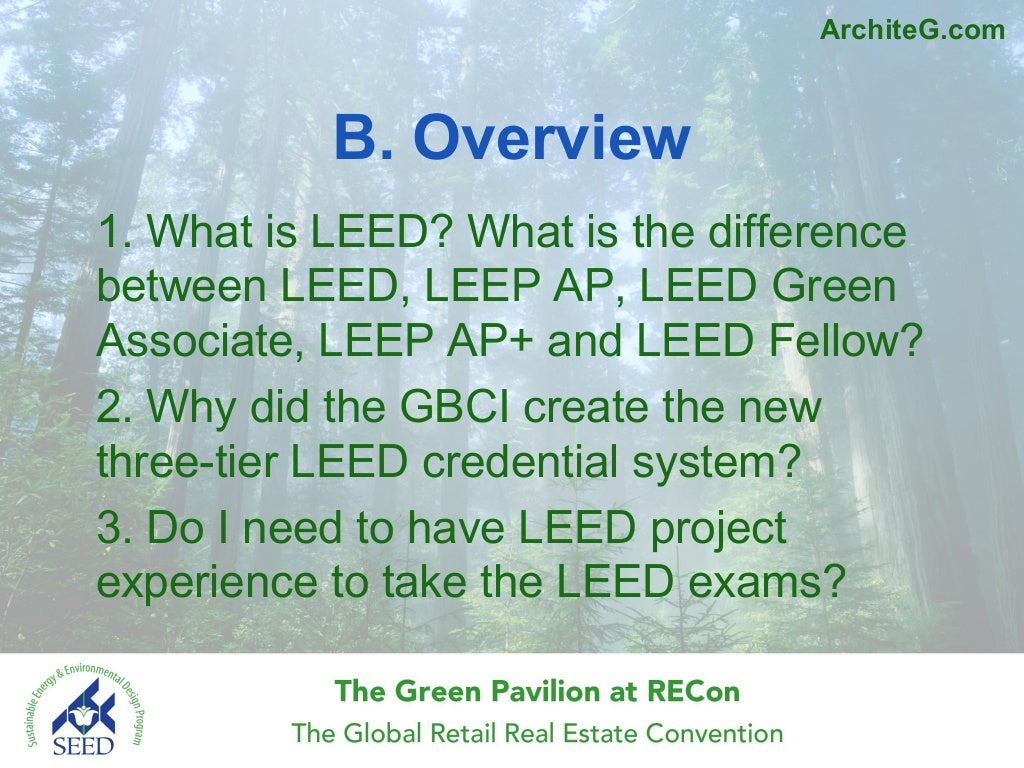 ArchiteG.com

B. Overview

1. What is LEED? What is the difference between LEED, LEEP AP, LEED Green Associate, LEEP AP+ and LEED Fellow?

2. Why did the GBCI create the new three-tier LEED credential system?

3. Do I need to have LEED project experience to take the LEED exams?

Sustainable Energy & Environmental Design Program
SEED

The Green Pavilion at RECon
The Global Retail Real Estate Convention